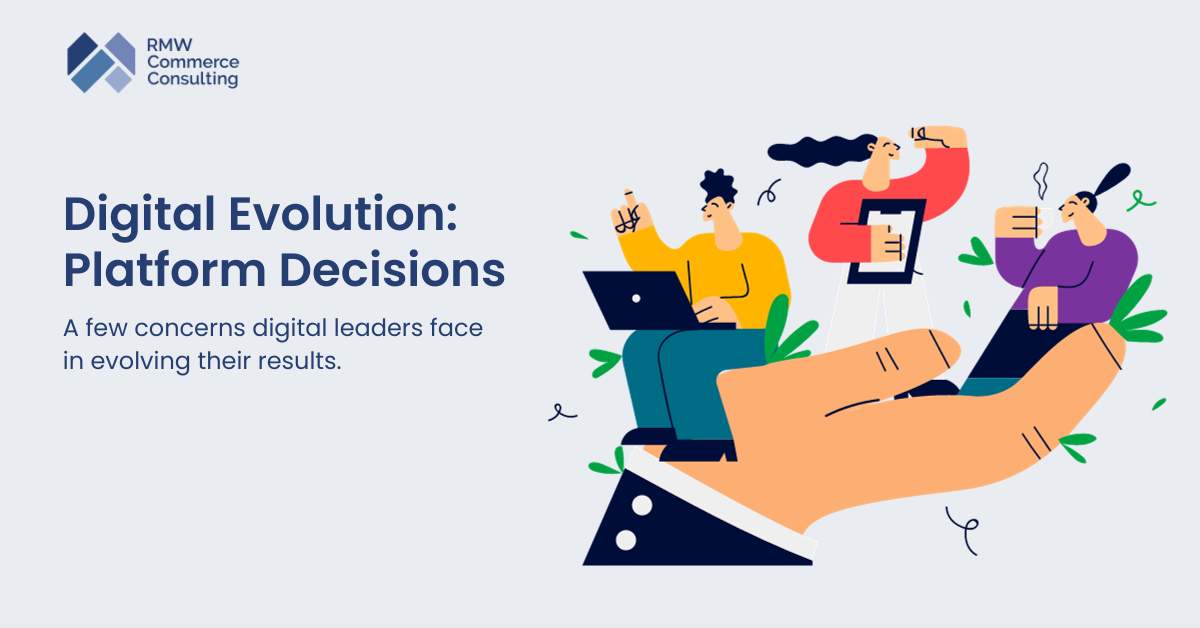 RMW
Commerce
Consulting

Digital Evolution:
Platform Decisions

A few concerns digital leaders face in evolving their results.